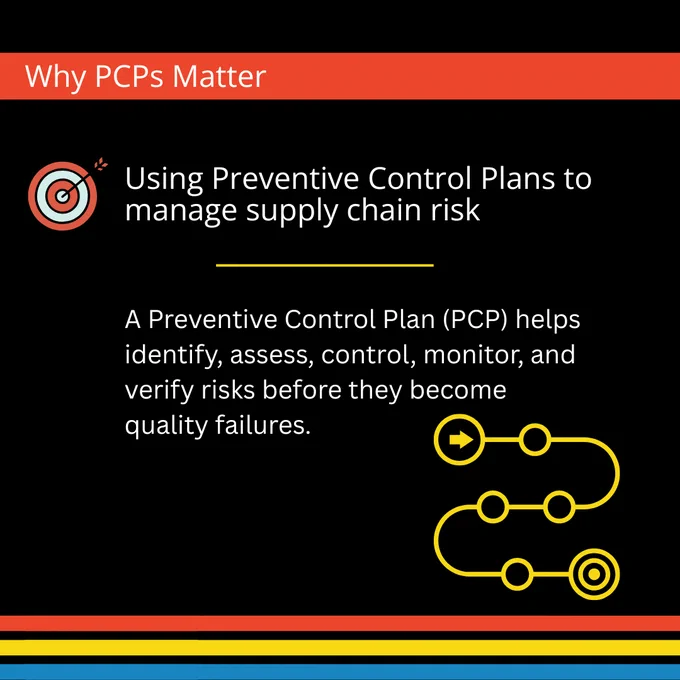 Why PCPs Matter

Using Preventive Control Plans to manage supply chain risk

A Preventive Control Plan (PCP) helps identify, assess, control, monitor, and verify risks before they become quality failures.